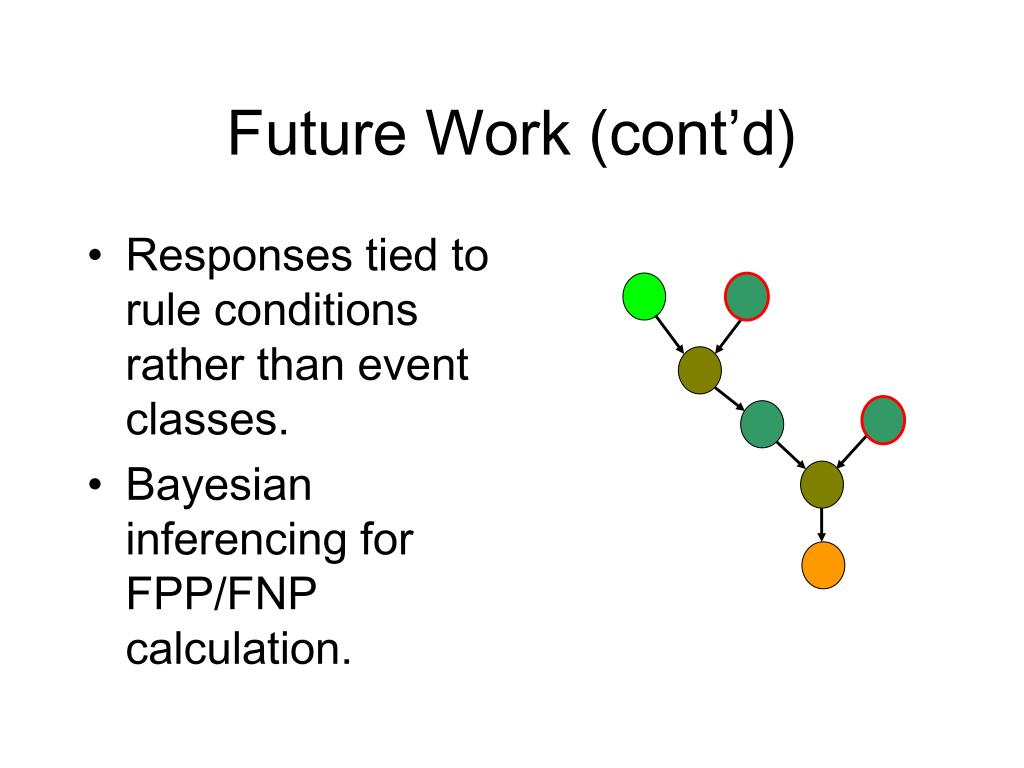 Future Work (cont’d)

• Responses tied to rule conditions rather than event classes.
• Bayesian inferencing for FPP/FNP calculation.